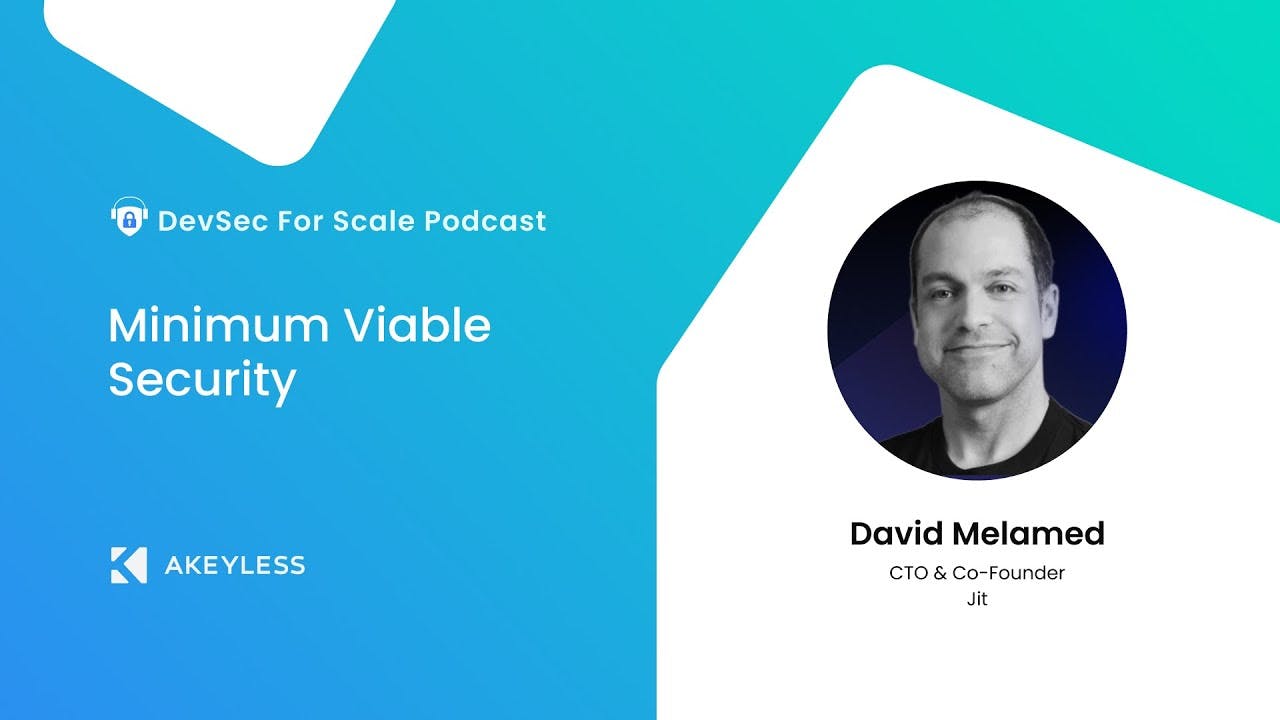 DevSec For Scale Podcast

Minimum Viable Security

AKEYLESS

David Melamed

CTO & Co-Founder
Jit